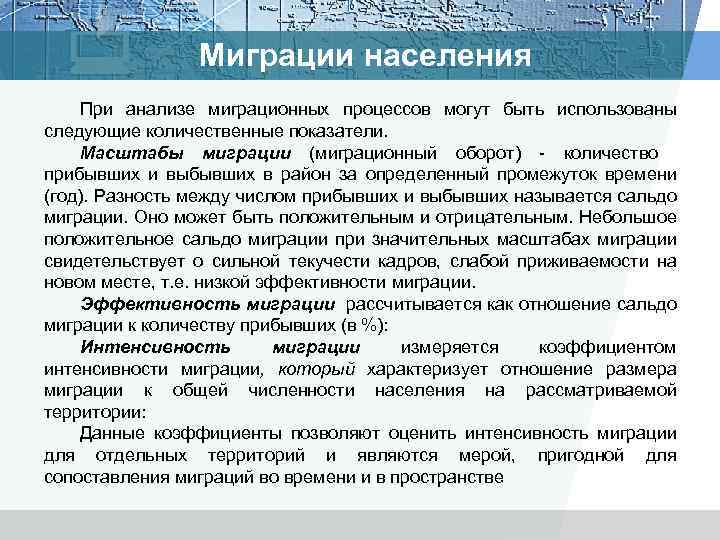 Миграции населения

При анализе миграционных процессов могут быть использованы следующие количественные показатели.

Масштабы миграции (миграционный оборот) - количество прибывших и выбывших в район за определенный промежуток времени (год). Разность между числом прибывших и выбывших называется сальдо миграции. Оно может быть положительным и отрицательным. Небольшое положительное сальдо миграции при значительных масштабах миграции свидетельствует о сильной текучести кадров, слабой приживаемости на новом месте, т.е. низкой эффективности миграции.

Эффективность миграции рассчитывается как отношение сальдо миграции к количеству прибывших (в %):

Интенсивность миграции измеряется коэффициентом интенсивности миграции, который характеризует отношение размера миграции к общей численности населения на рассматриваемой территории:

Данные коэффициенты позволяют оценить интенсивность миграции для отдельных территорий и являются мерой, пригодной для сопоставления миграций во времени и в пространстве